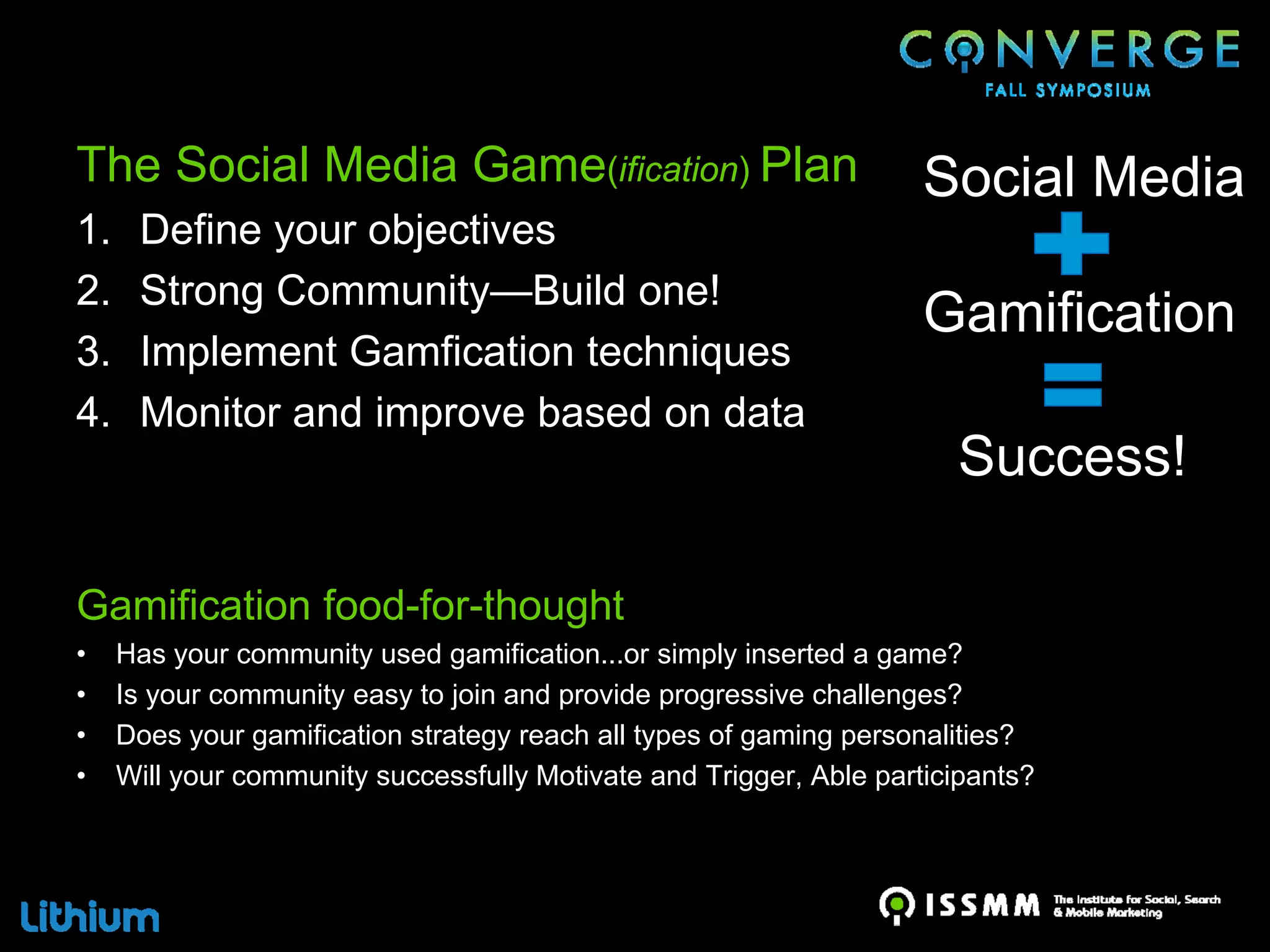 CONVERGE
FALL SYMPOSIUM

The Social Media Game(ification) Plan
1. Define your objectives
2. Strong Community—Build one!
3. Implement Gamfication techniques
4. Monitor and improve based on data

Social Media
+
Gamification
=
Success!

Gamification food-for-thought
• Has your community used gamification...or simply inserted a game?
• Is your community easy to join and provide progressive challenges?
• Does your gamification strategy reach all types of gaming personalities?
• Will your community successfully Motivate and Trigger, Able participants?

Lithium

ISSMM The Institute for Social, Search & Mobile Marketing